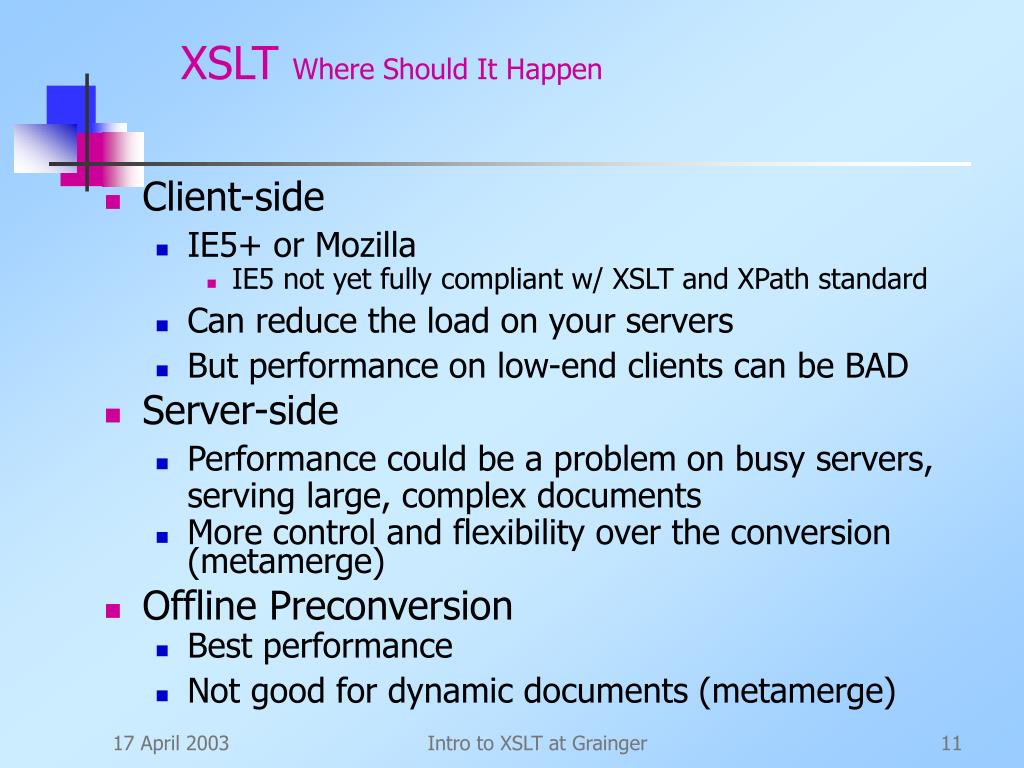 XSLT Where Should It Happen

- Client-side
  - IE5+ or Mozilla
    - IE5 not yet fully compliant w/ XSLT and XPath standard
  - Can reduce the load on your servers
  - But performance on low-end clients can be BAD
- Server-side
  - Performance could be a problem on busy servers, serving large, complex documents
  - More control and flexibility over the conversion (metamerge)
- Offline Preconversion
  - Best performance
  - Not good for dynamic documents (metamerge)

17 April 2003 Intro to XSLT at Grainger 11